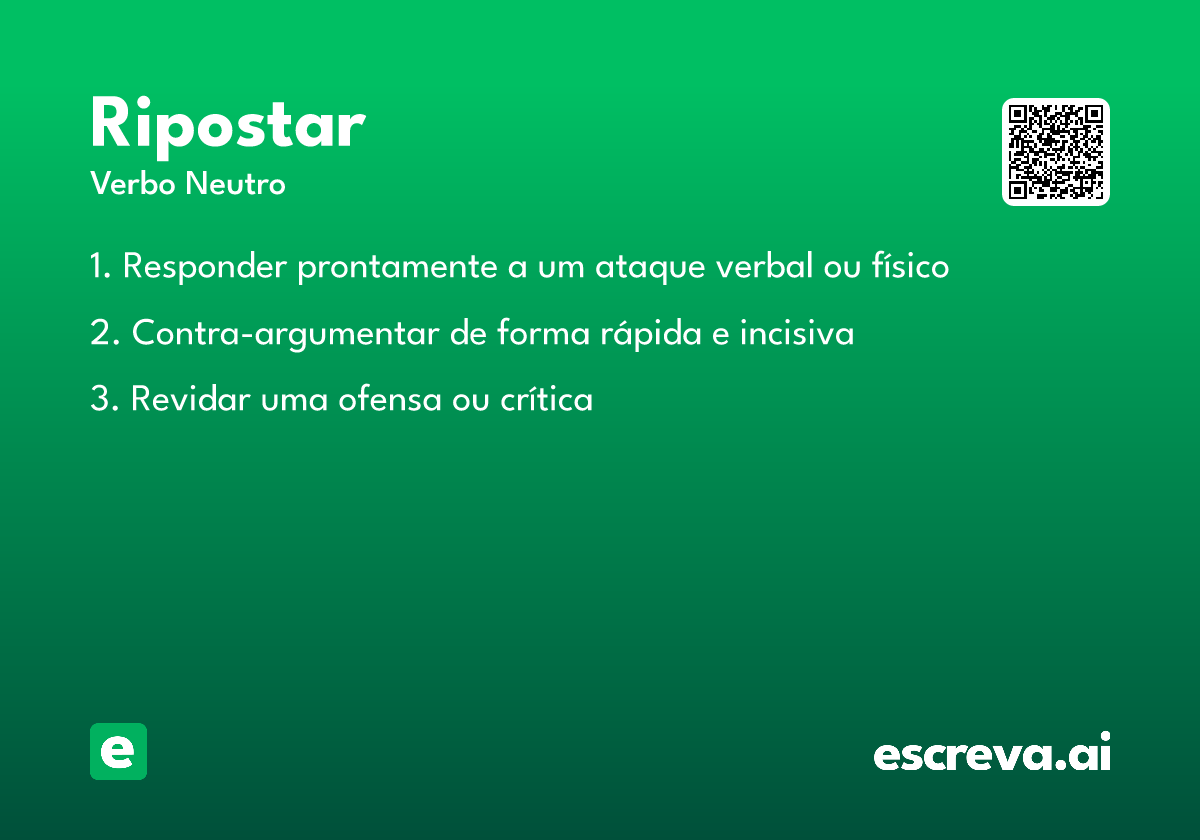 Ripostar
Verbo Neutro

1. Responder prontamente a um ataque verbal ou físico

2. Contra-argumentar de forma rápida e incisiva

3. Revidar uma ofensa ou crítica

e

escreva.ai